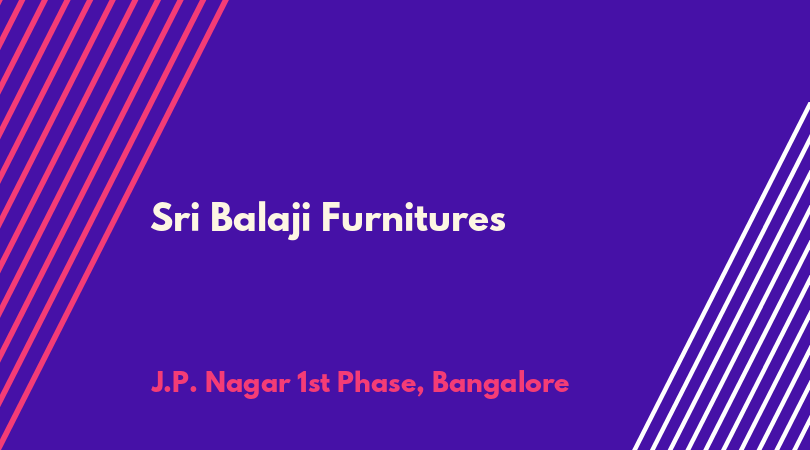 Sri Balaji Furnitures

J.P. Nagar 1st Phase, Bangalore